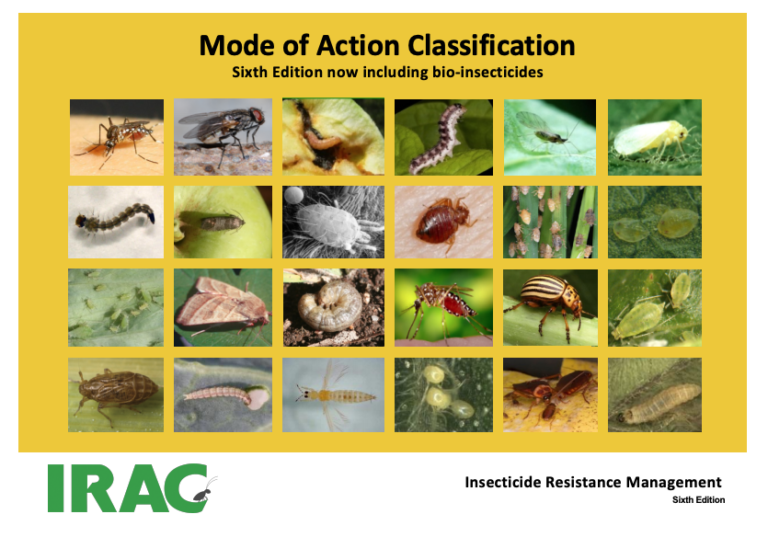 Mode of Action Classification
Sixth Edition now including bio-insecticides

IRAC

Insecticide Resistance Management
Sixth Edition